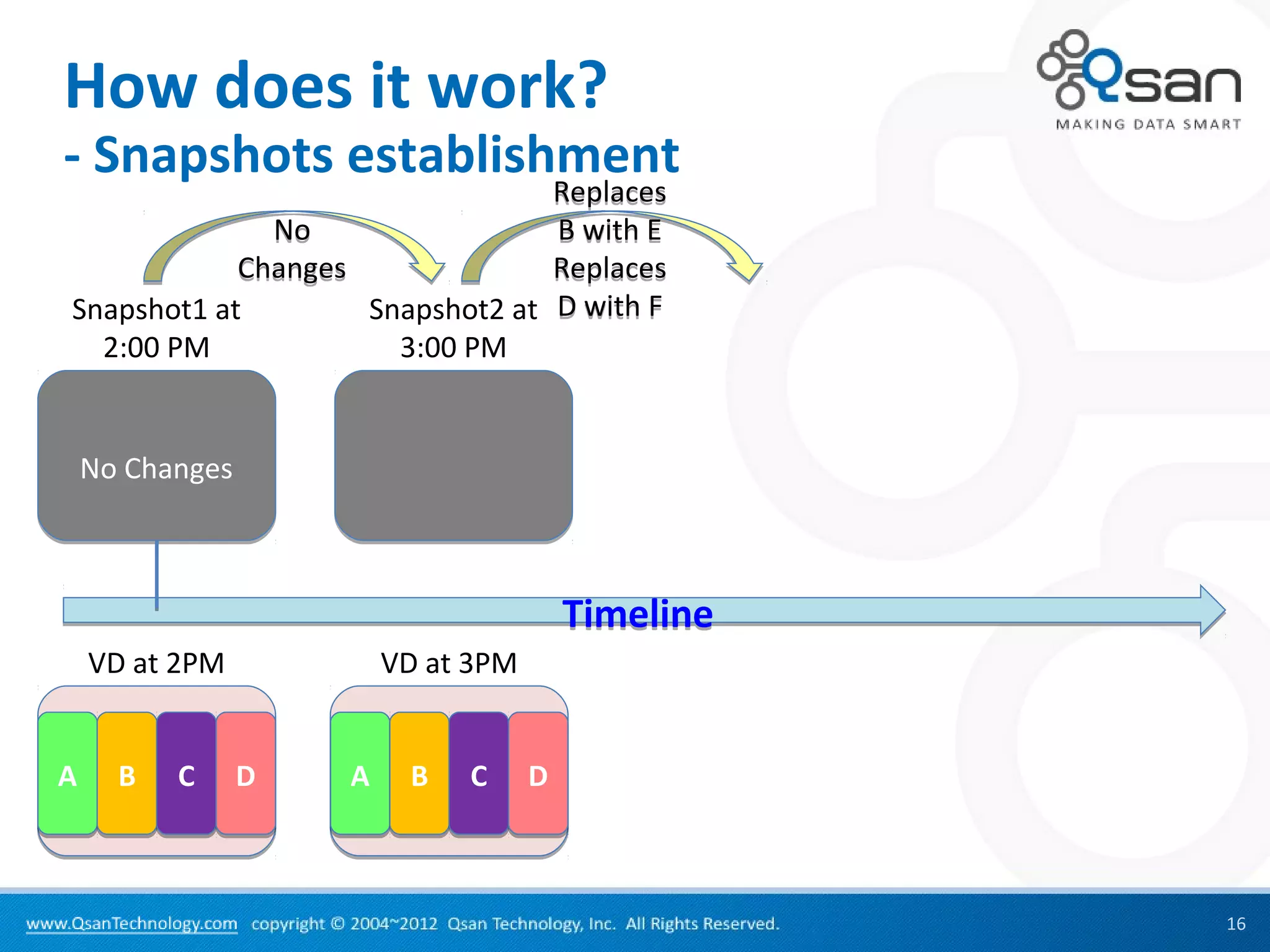 How does it work?
- Snapshots establishment

Qsan
MAKING DATA SMART

No Changes

Replaces B with E Replaces D with F

Snapshot1 at 2:00 PM

Snapshot2 at 3:00 PM

No Changes

Timeline

VD at 2PM

A B C D

VD at 3PM

A B C D

www.QsanTechnology.com copyright © 2004~2012 Qsan Technology, Inc. All Rights Reserved.

16